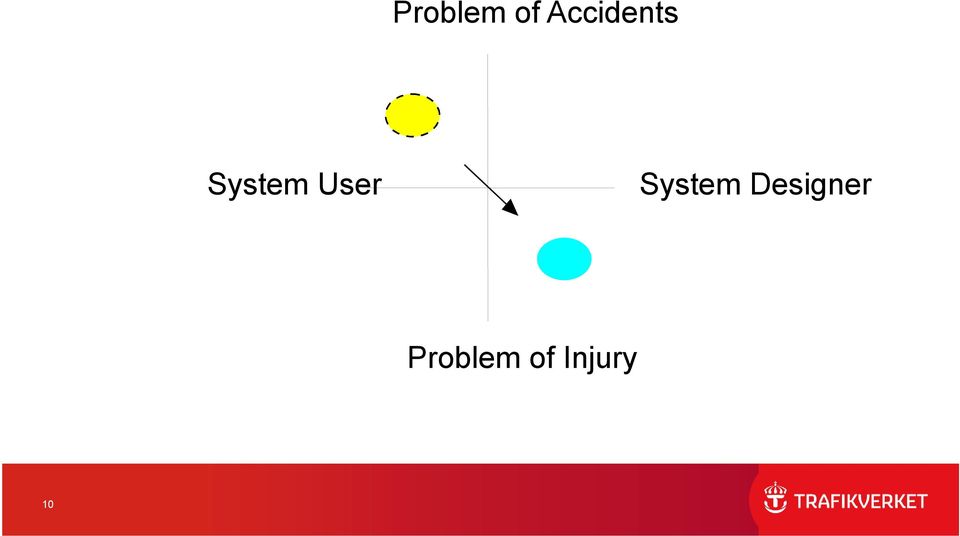 Problem of Accidents

System User

System Designer

Problem of Injury

10

TRAFIKVERKET